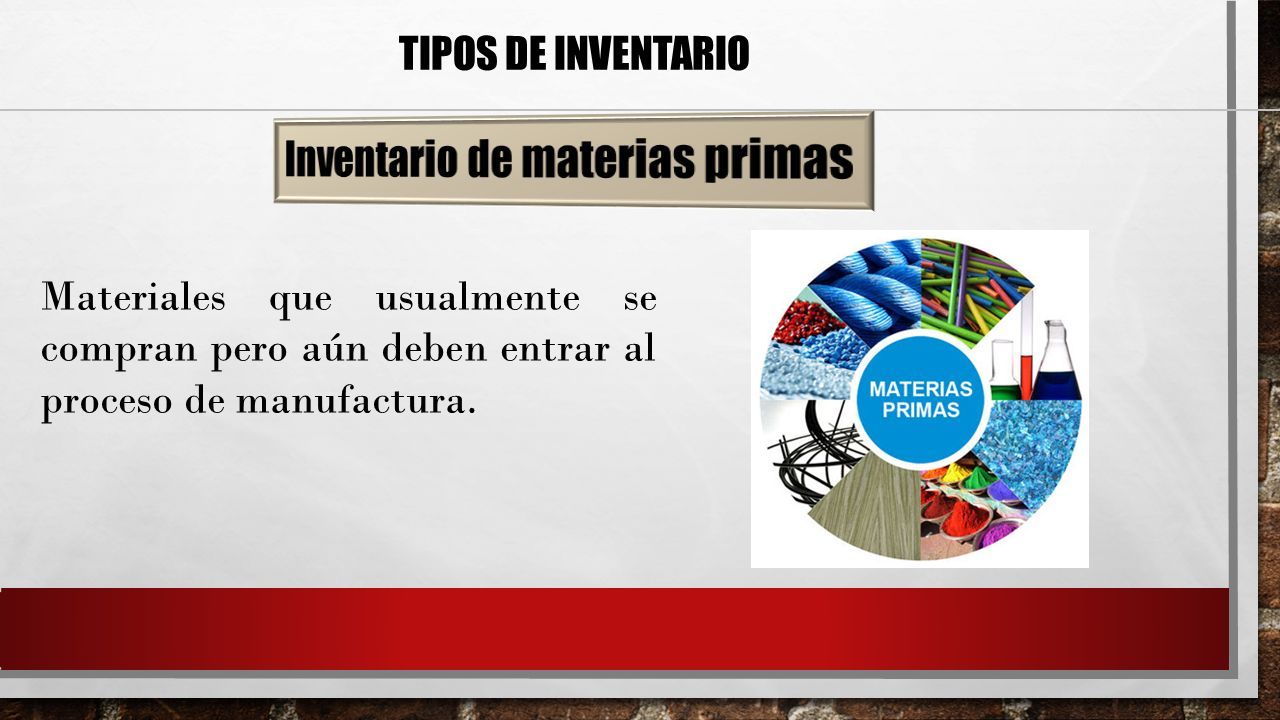 TIPOS DE INVENTARIO

Inventario de materias primas

Materiales que usualmente se compran pero aún deben entrar al proceso de manufactura.

MATERIAS PRIMAS